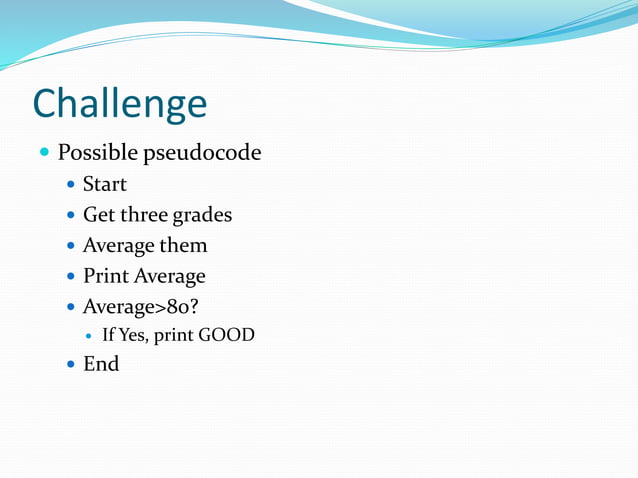 Challenge

- Possible pseudocode
  - Start
  - Get three grades
  - Average them
  - Print Average
  - Average>80?
    - If Yes, print GOOD
  - End